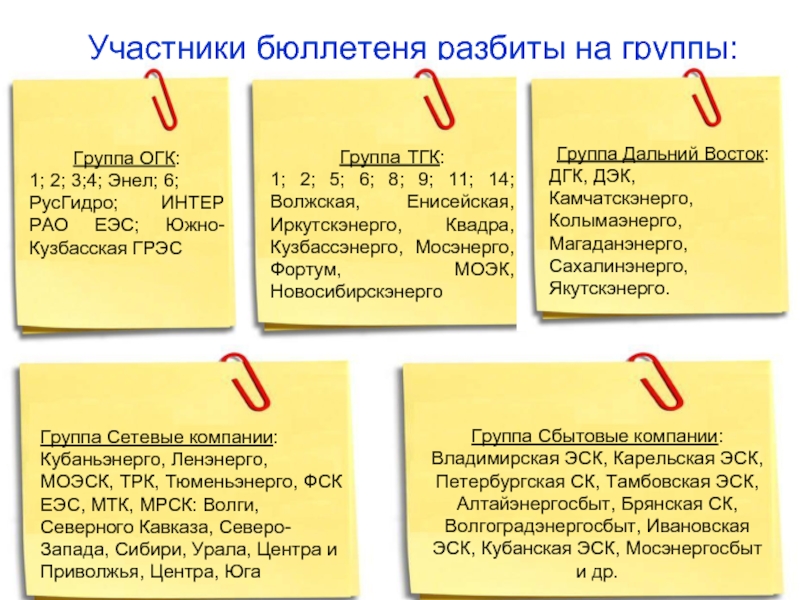 Участники бюллетеня разбиты на группы:

Группа ОГК:
1; 2; 3;4; Энел; 6; РусГидро; ИНТЕР РАО ЕЭС; Южно-Кузбасская ГРЭС

Группа ТГК:
1; 2; 5; 6; 8; 9; 11; 14; Волжская, Енисейская, Иркутскэнерго, Квадра, Кузбассэнерго, Мосэнерго, Фортум, МОЭК, Новосибирскэнерго

Группа Дальний Восток:
ДГК, ДЭК, Камчатскэнерго, Колымаэнерго, Магаданэнерго, Сахалинэнерго, Якутскэнерго.

Группа Сетевые компании:
Кубаньэнерго, Ленэнерго, МОЭСК, ТРК, Тюменьэнерго, ФСК ЕЭС, МТК, МРСК: Волги, Северного Кавказа, Северо-Запада, Сибири, Урала, Центра и Приволжья, Центра, Юга

Группа Сбытовые компании:
Владимирская ЭСК, Карельская ЭСК, Петербургская СК, Тамбовская ЭСК, Алтайэнергосбыт, Брянская СК, Волгоградэнергосбыт, Ивановская ЭСК, Кубанская ЭСК, Мосэнергосбыт и др.